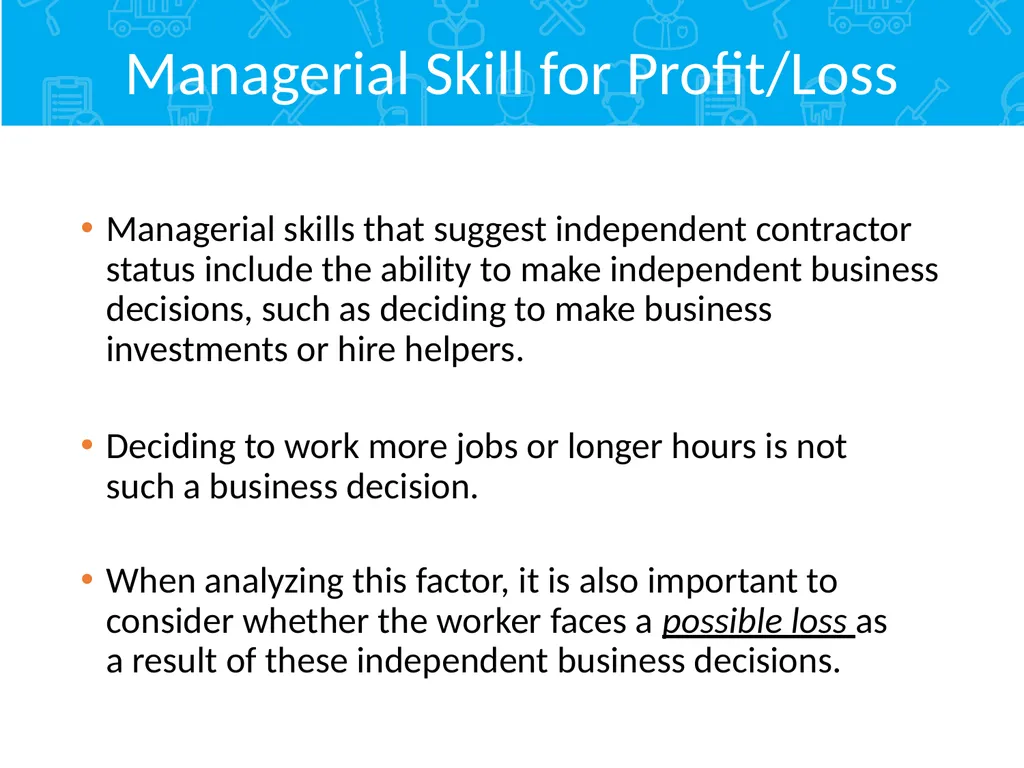 Managerial Skill for Profit/Loss

• Managerial skills that suggest independent contractor status include the ability to make independent business decisions, such as deciding to make business investments or hire helpers.

• Deciding to work more jobs or longer hours is not such a business decision.

• When analyzing this factor, it is also important to consider whether the worker faces a possible loss as a result of these independent business decisions.